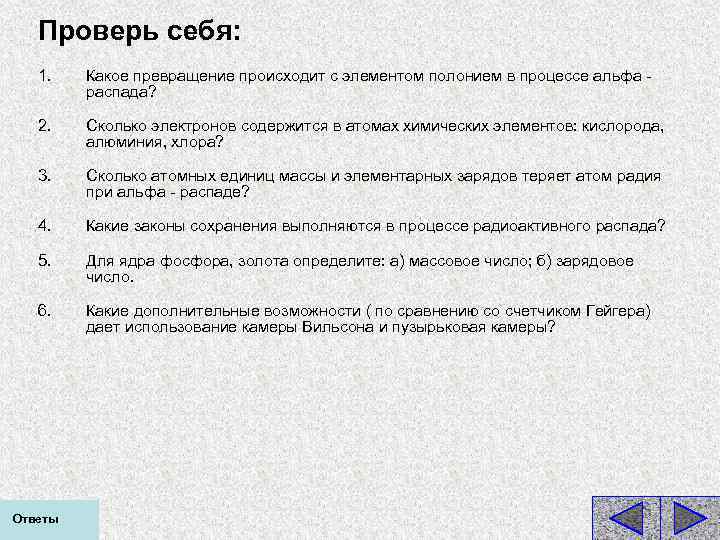 Проверь себя:

1. Какое превращение происходит с элементом полонием в процессе альфа - распада?

2. Сколько электронов содержится в атомах химических элементов: кислорода, алюминия, хлора?

3. Сколько атомных единиц массы и элементарных зарядов теряет атом радия при альфа - распаде?

4. Какие законы сохранения выполняются в процессе радиоактивного распада?

5. Для ядра фосфора, золота определите: а) массовое число; б) зарядовое число.

6. Какие дополнительные возможности ( по сравнению со счетчиком Гейгера) дает использование камеры Вильсона и пузырьковая камеры?

Ответы